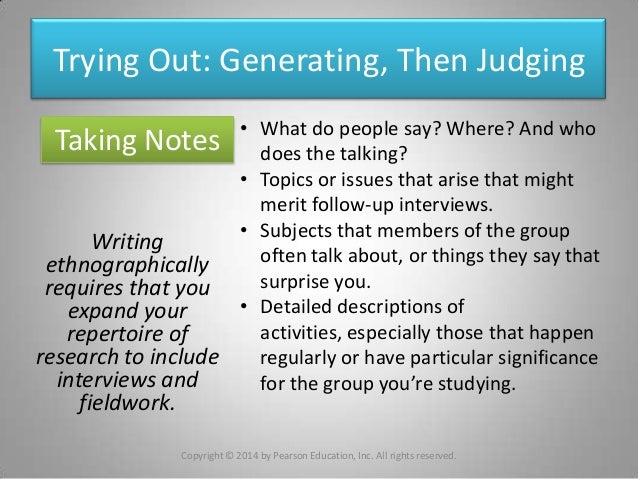 Trying Out: Generating, Then Judging

Taking Notes

Writing ethnographically requires that you expand your repertoire of research to include interviews and fieldwork.

• What do people say? Where? And who does the talking?
• Topics or issues that arise that might merit follow-up interviews.
• Subjects that members of the group often talk about, or things they say that surprise you.
• Detailed descriptions of activities, especially those that happen regularly or have particular significance for the group you're studying.

Copyright © 2014 by Pearson Education, Inc. All rights reserved.